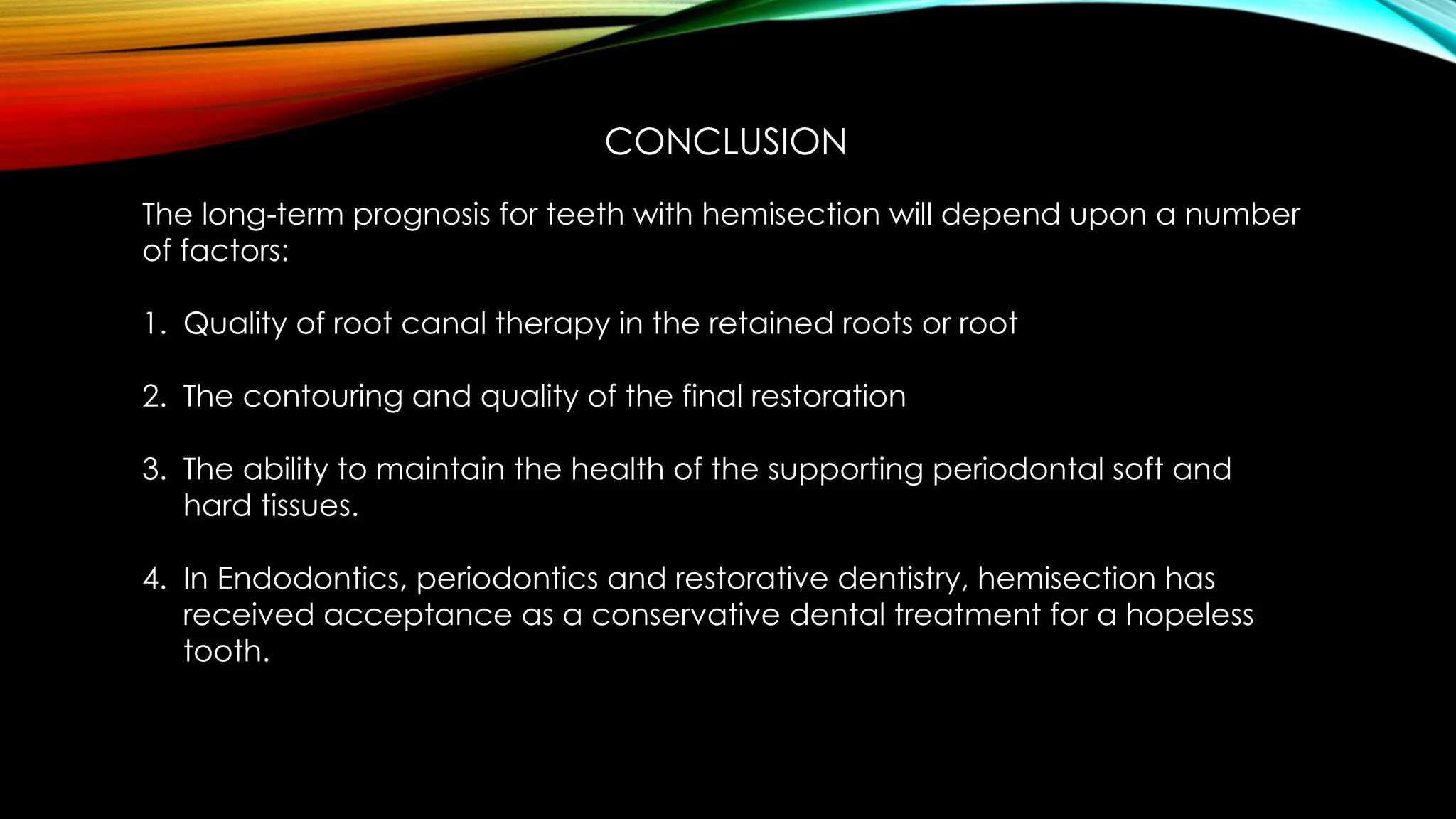 CONCLUSION

The long-term prognosis for teeth with hemisection will depend upon a number of factors:

1. Quality of root canal therapy in the retained roots or root

2. The contouring and quality of the final restoration

3. The ability to maintain the health of the supporting periodontal soft and hard tissues.

4. In Endodontics, periodontics and restorative dentistry, hemisection has received acceptance as a conservative dental treatment for a hopeless tooth.